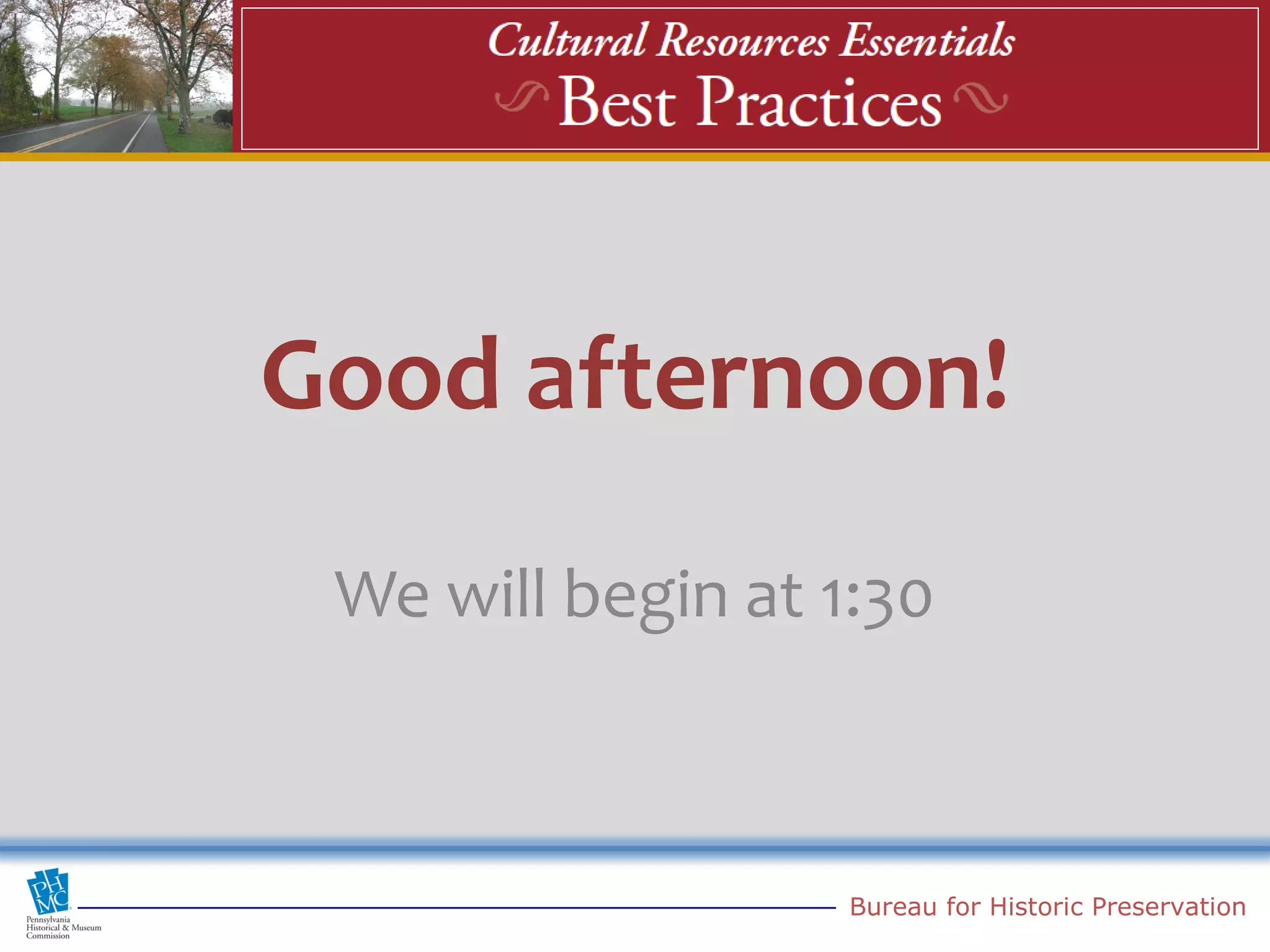 Cultural Resources Essentials
Best Practices

Good afternoon!

We will begin at 1:30

PHMC
Pennsylvania Historical & Museum Commission

Bureau for Historic Preservation